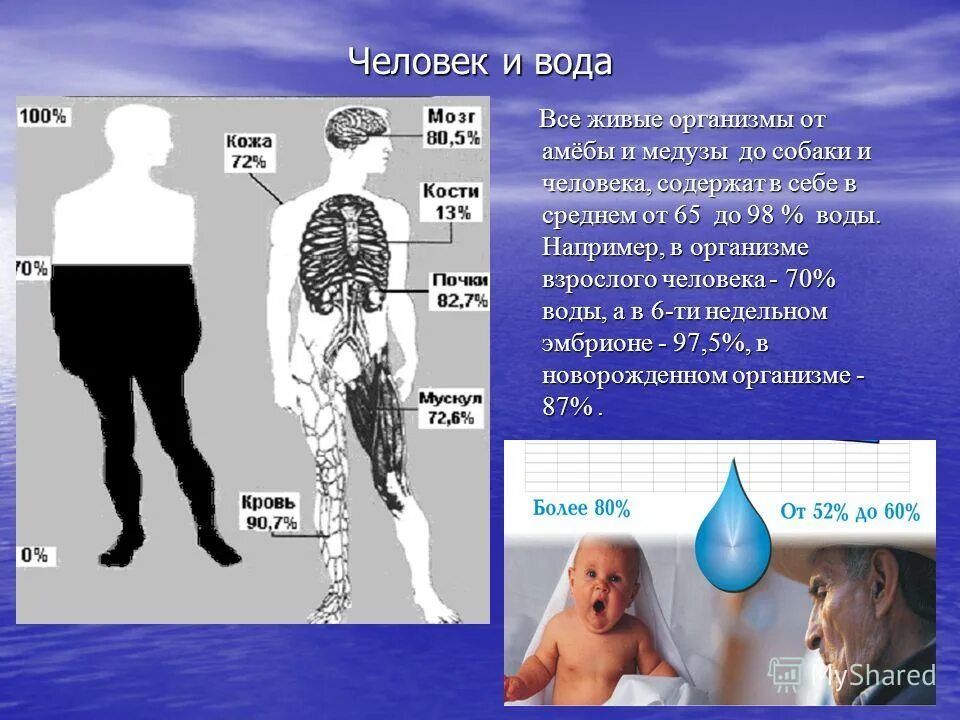 Человек и вода

100%

70%

0%

Кожа 72%

Мозг 80,5%

Кости 13%

Почки 82,7%

Мускул 72,6%

Кровь 90,7%

Все живые организмы от амёбы и медузы до собаки и человека, содержат в себе в среднем от 65 до 98 % воды. Например, в организме взрослого человека - 70% воды, а в 6-ти недельном эмбрионе - 97,5%, в новорожденном организме - 87% .

Более 80%

От 52% до 60%

MyShared